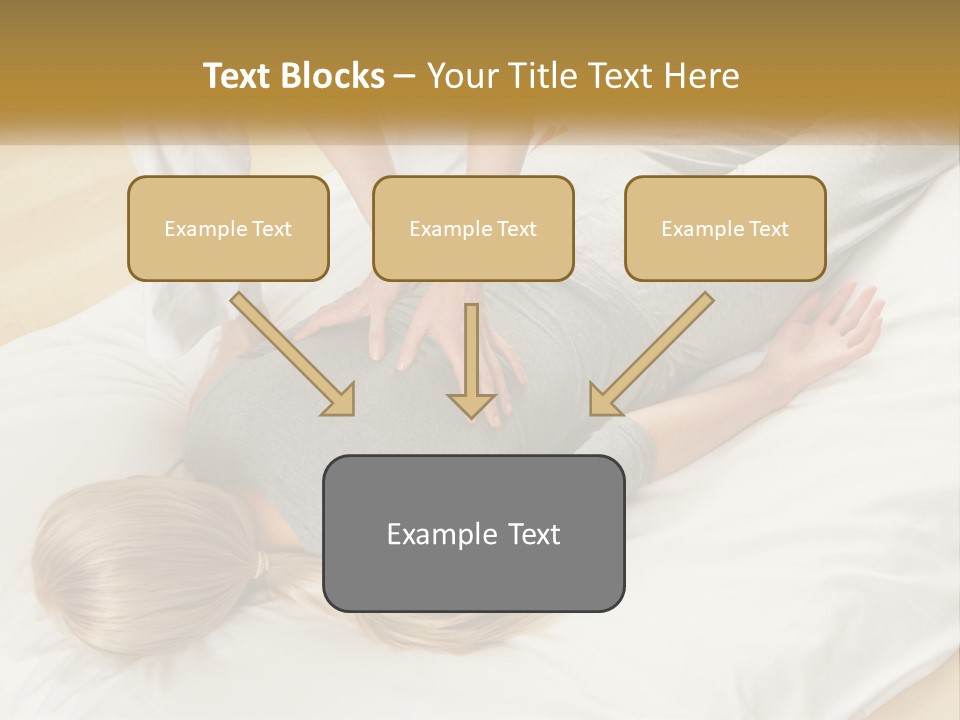 Text Blocks – Your Title Text Here

Example Text

Example Text

Example Text

Example Text